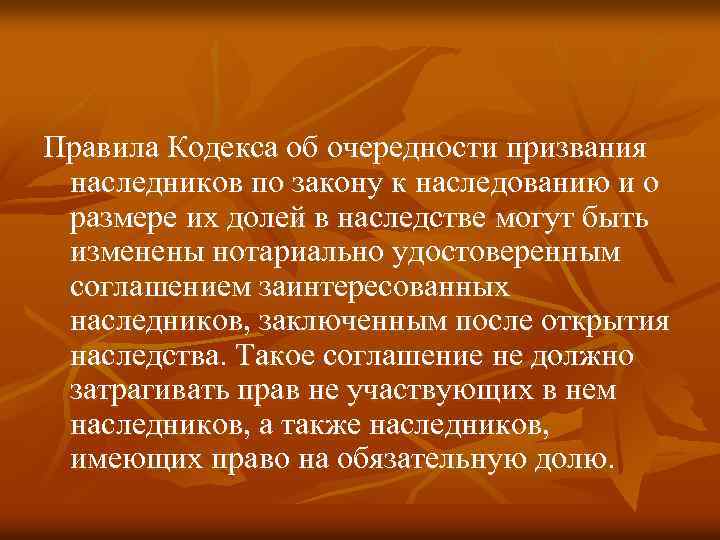 Правила Кодекса об очередности призвания наследников по закону к наследованию и о размере их долей в наследстве могут быть изменены нотариально удостоверенным соглашением заинтересованных наследников, заключенным после открытия наследства. Такое соглашение не должно затрагивать прав не участвующих в нем наследников, а также наследников, имеющих право на обязательную долю.